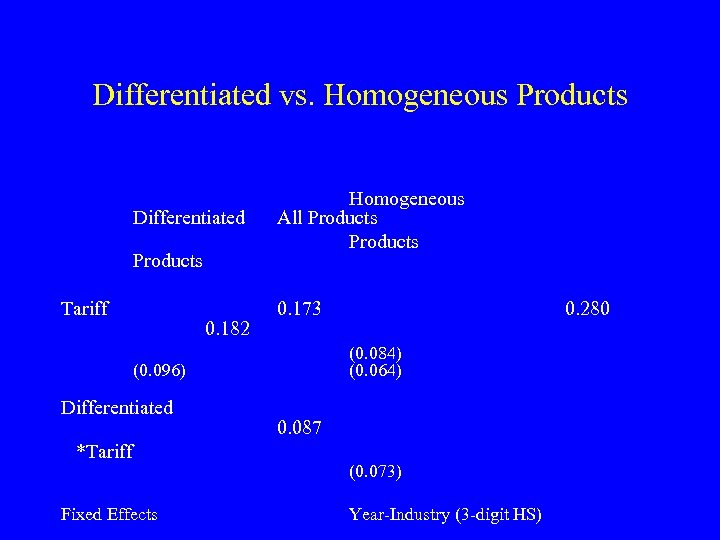 Differentiated vs. Homogeneous Products

Homogeneous
Differentiated All Products
Products
Products

Tariff 0.173 0.280
0.182

(0.084)
(0.096) (0.064)

Differentiated
0.087
*Tariff
(0.073)

Fixed Effects Year-Industry (3-digit HS)